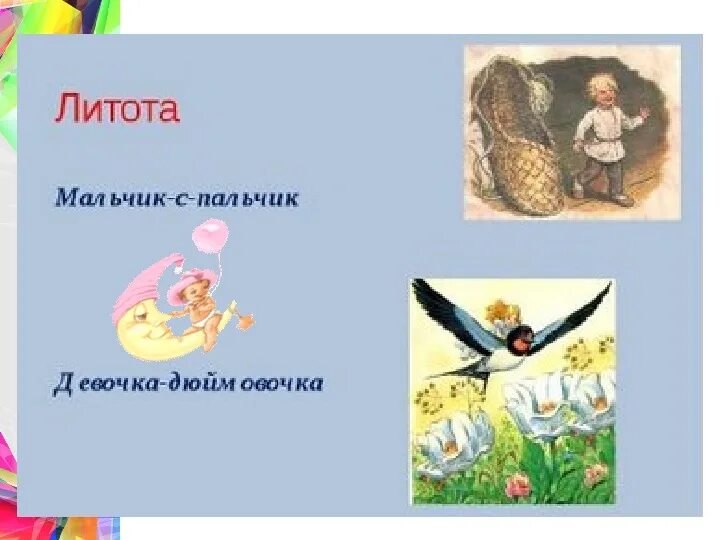 Литота

Мальчик-с-пальчик

Девочка-дюймовочка